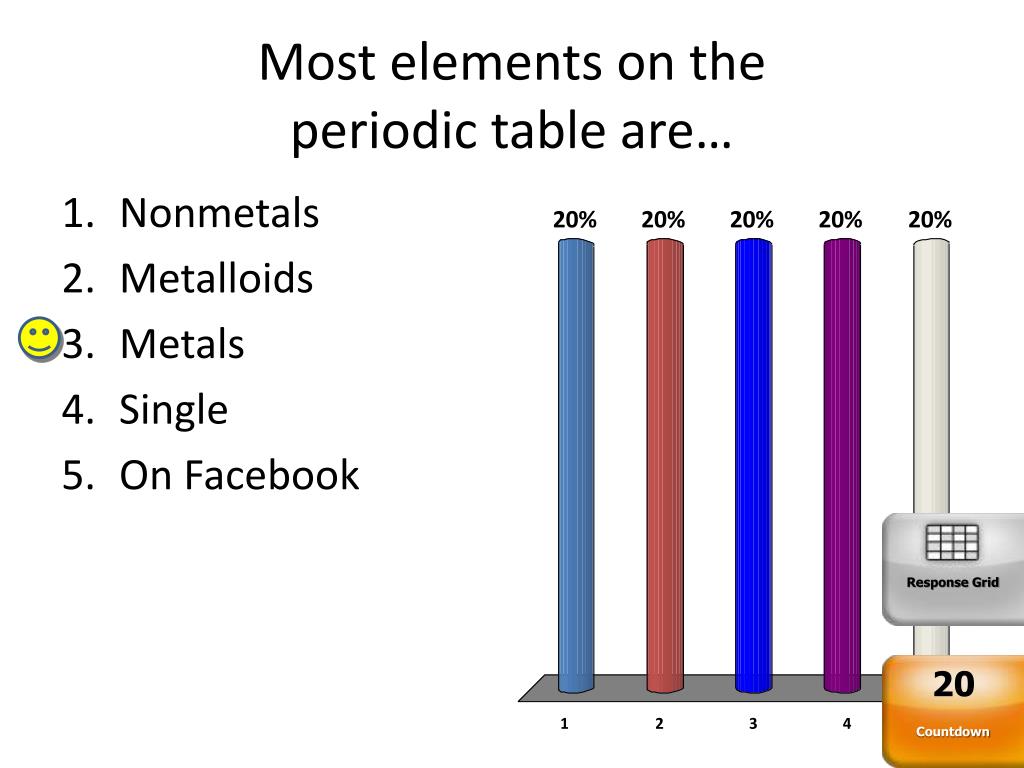 Most elements on the periodic table are…

1. Nonmetals
2. Metalloids
3. Metals
4. Single
5. On Facebook

20% 20% 20% 20% 20%

1 2 3 4

Response Grid

20

Countdown